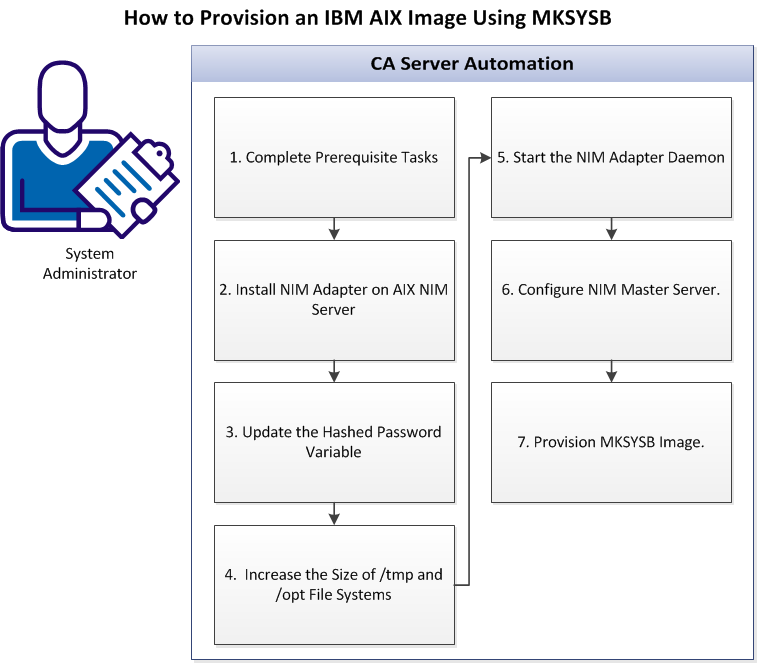 How to Provision an IBM AIX Image Using MKSYSB

System Administrator

CA Server Automation

1. Complete Prerequisite Tasks

2. Install NIM Adapter on AIX NIM Server

3. Update the Hashed Password Variable

4. Increase the Size of /tmp and /opt File Systems

5. Start the NIM Adapter Daemon

6. Configure NIM Master Server.

7. Provision MKSYSB Image.